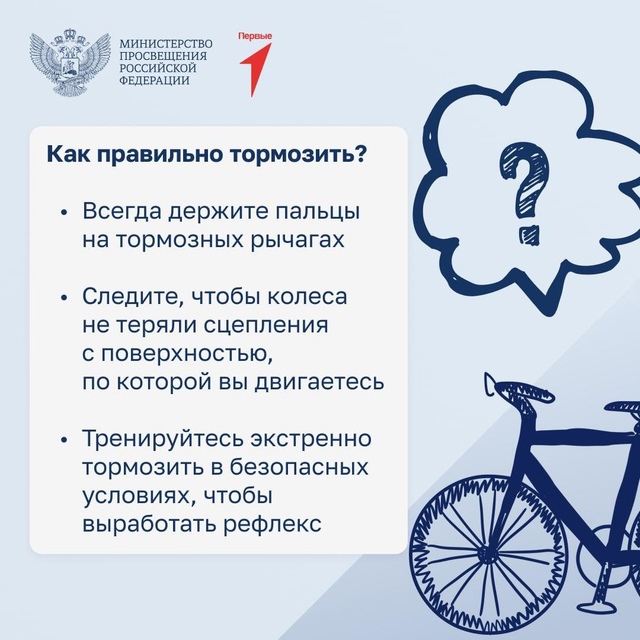 МИНИСТЕРСТВО ПРОСВЕЩЕНИЯ РОССИЙСКОЙ ФЕДЕРАЦИИ

Первые

Как правильно тормозить?

• Всегда держите пальцы на тормозных рычагах

• Следите, чтобы колеса не теряли сцепления с поверхностью, по которой вы двигаетесь

• Тренируйтесь экстренно тормозить в безопасных условиях, чтобы выработать рефлекс

?